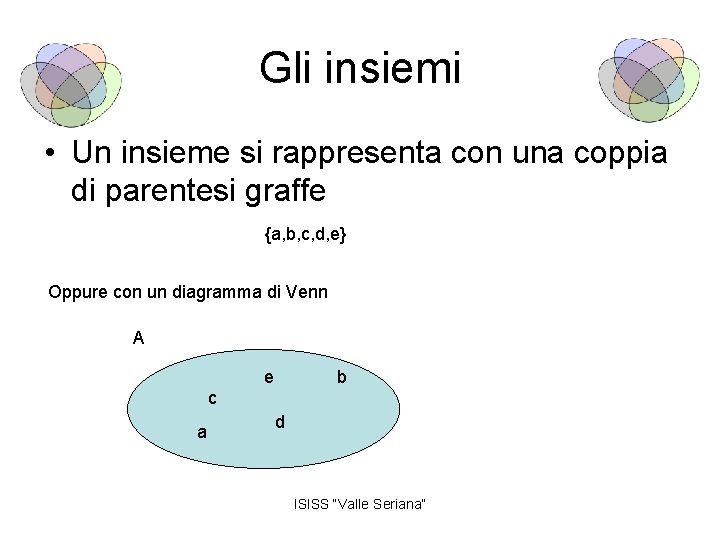 Gli insiemi

• Un insieme si rappresenta con una coppia di parentesi graffe

{a,b,c,d,e}

Oppure con un diagramma di Venn

A

e b c d a

ISISS "Valle Seriana"